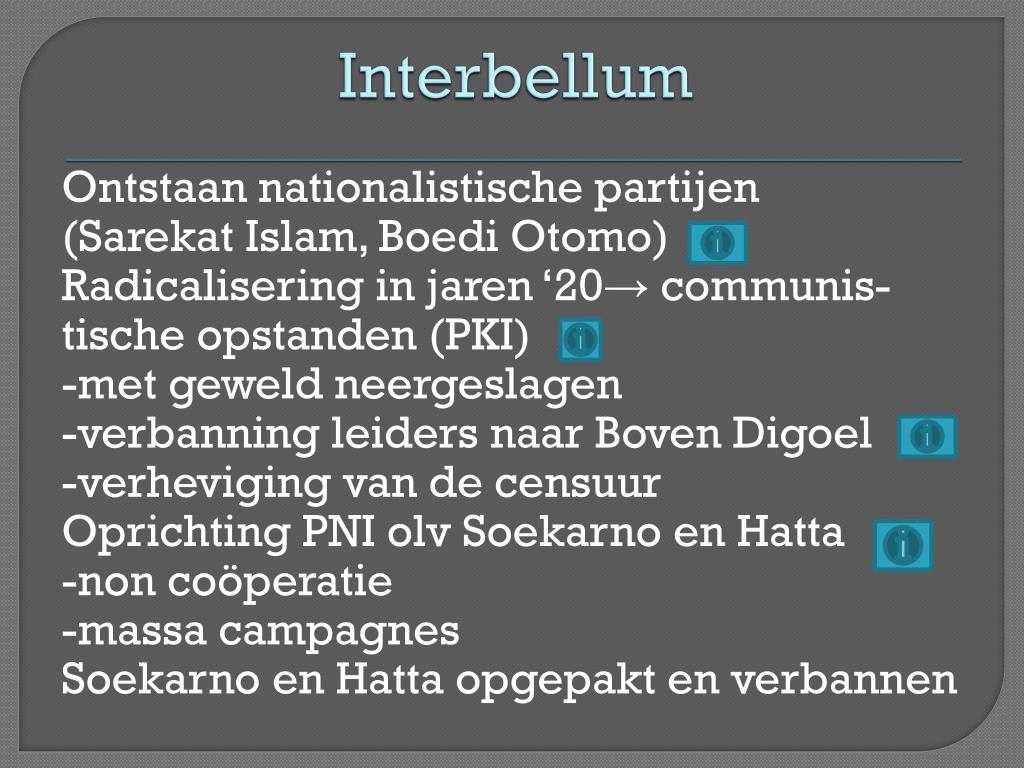 Interbellum

Ontstaan nationalistische partijen (Sarekat Islam, Boedi Otomo)
Radicalisering in jaren ‘20→ communistische opstanden (PKI)
-met geweld neergeslagen
-verbanning leiders naar Boven Digoel
-verheviging van de censuur
Oprichting PNI olv Soekarno en Hatta
-non coöperatie
-massa campagnes
Soekarno en Hatta opgepakt en verbannen